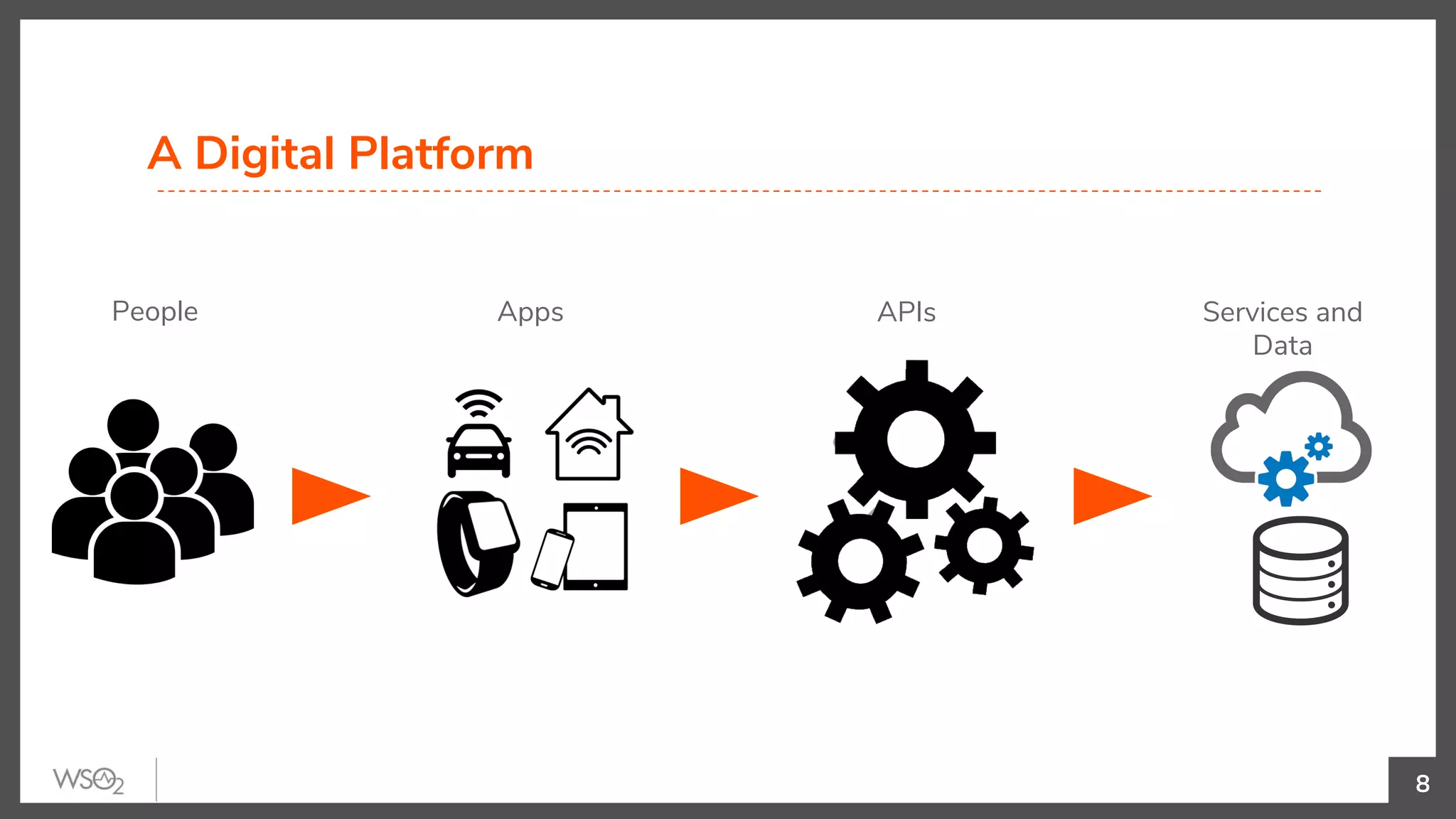 A Digital Platform

People

Apps

APIs

Services and Data

WSO2

8